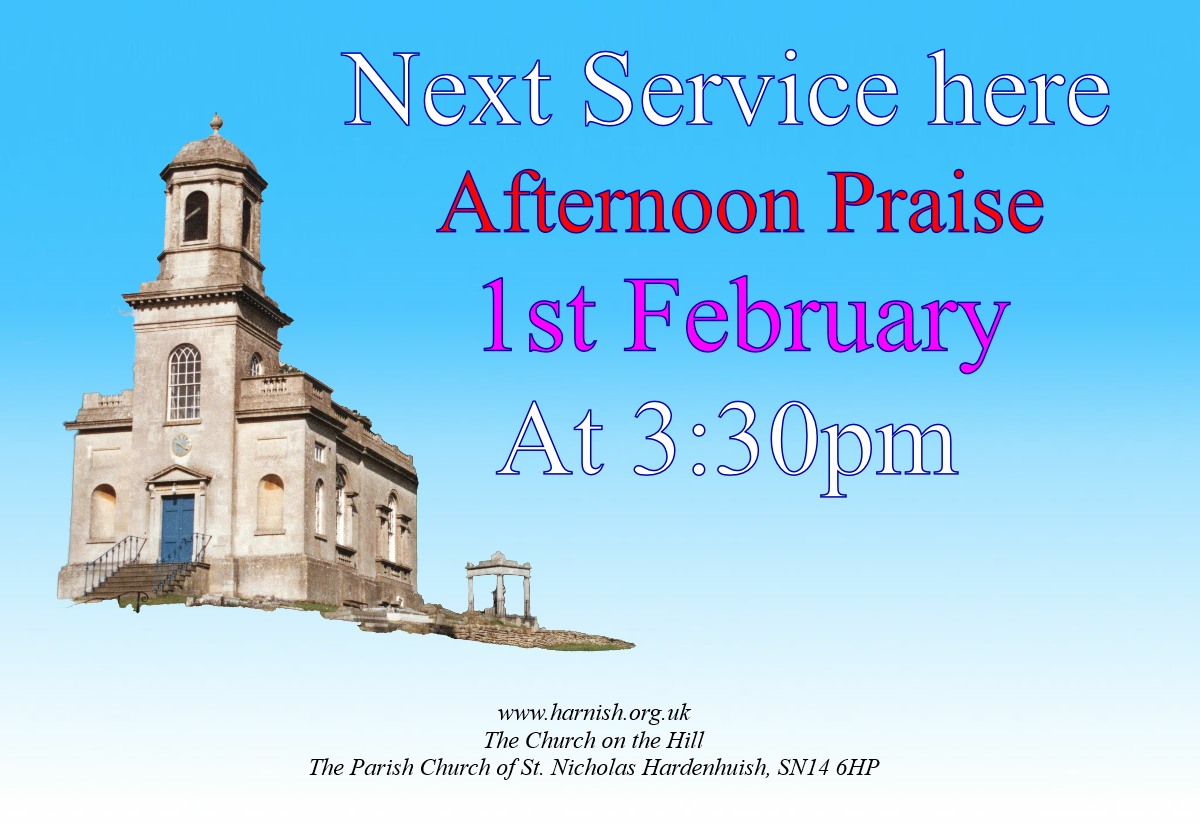 Next Service here
Afternoon Praise
1st February
At 3:30pm

www.harnish.org.uk
The Church on the Hill
The Parish Church of St. Nicholas Hardenhuish, SN14 6HP